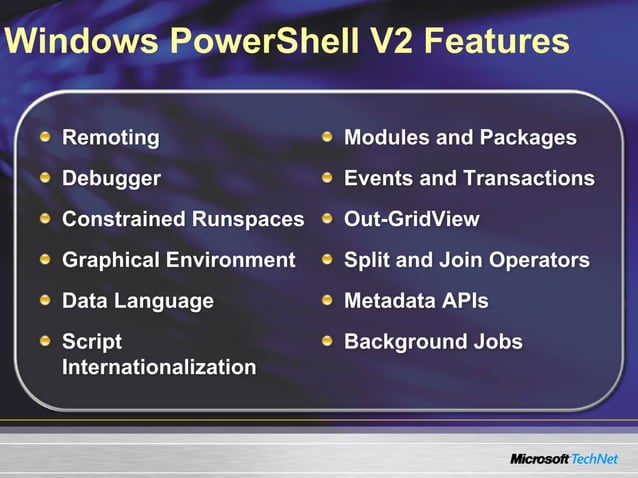 Windows PowerShell V2 Features

- Remoting
- Debugger
- Constrained Runspaces
- Graphical Environment
- Data Language
- Script Internationalization

- Modules and Packages
- Events and Transactions
- Out-GridView
- Split and Join Operators
- Metadata APIs
- Background Jobs

Microsoft TechNet